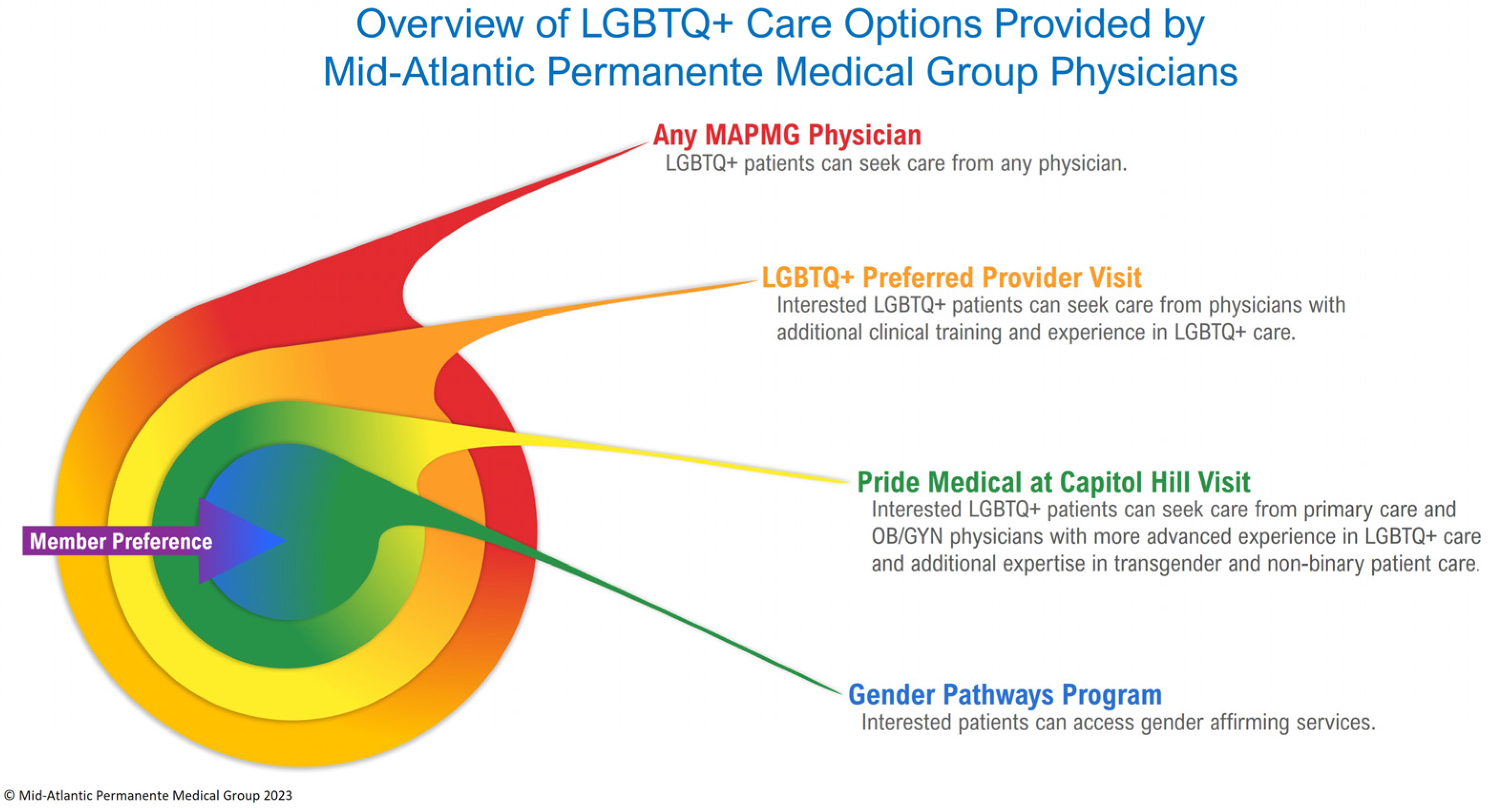 Overview of LGBTQ+ Care Options Provided by Mid-Atlantic Permanente Medical Group Physicians

Any MAPMG Physician
LGBTQ+ patients can seek care from any physician.

LGBTQ+ Preferred Provider Visit
Interested LGBTQ+ patients can seek care from physicians with additional clinical training and experience in LGBTQ+ care.

Pride Medical at Capitol Hill Visit
Interested LGBTQ+ patients can seek care from primary care and OB/GYN physicians with more advanced experience in LGBTQ+ care and additional expertise in transgender and non-binary patient care.

Gender Pathways Program
Interested patients can access gender affirming services.

Member Preference

© Mid-Atlantic Permanente Medical Group 2023